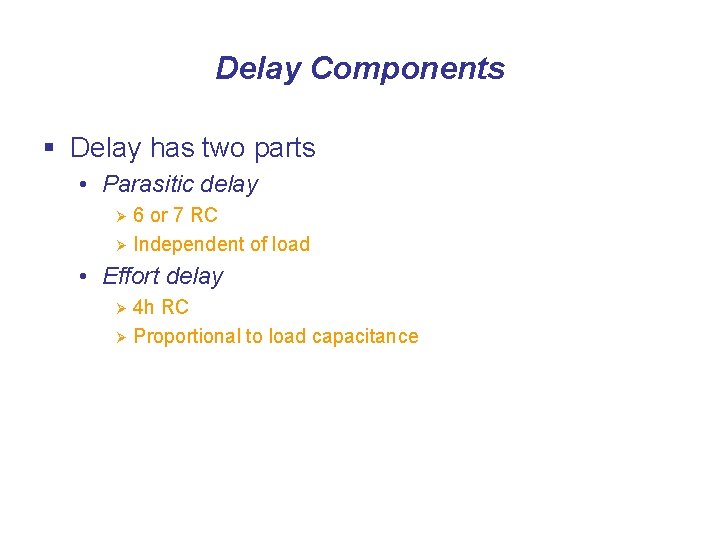 Delay Components

▪ Delay has two parts
• Parasitic delay
➢ 6 or 7 RC
➢ Independent of load
• Effort delay
➢ 4h RC
➢ Proportional to load capacitance